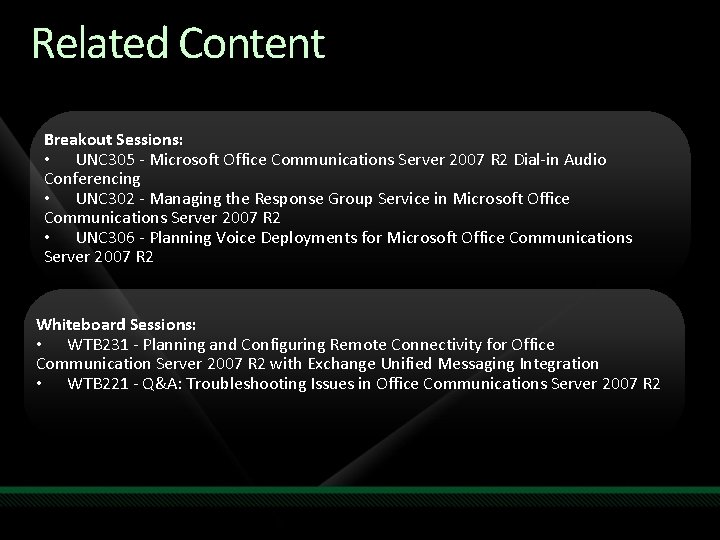 Related Content

Breakout Sessions:
• UNC305 - Microsoft Office Communications Server 2007 R2 Dial-in Audio Conferencing
• UNC302 - Managing the Response Group Service in Microsoft Office Communications Server 2007 R2
• UNC306 - Planning Voice Deployments for Microsoft Office Communications Server 2007 R2

Whiteboard Sessions:
• WTB231 - Planning and Configuring Remote Connectivity for Office Communication Server 2007 R2 with Exchange Unified Messaging Integration
• WTB221 - Q&A: Troubleshooting Issues in Office Communications Server 2007 R2